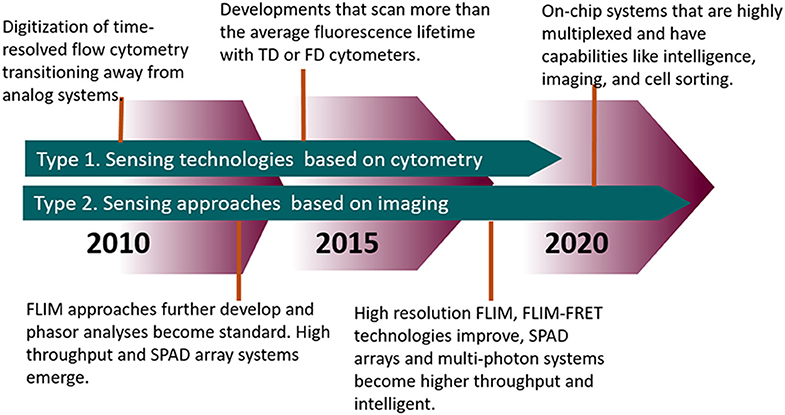 Digitization of time-resolved flow cytometry transitioning away from analog systems.

Developments that scan more than the average fluorescence lifetime with TD or FD cytometers.

On-chip systems that are highly multiplexed and have capabilities like intelligence, imaging, and cell sorting.

Type 1. Sensing technologies based on cytometry

Type 2. Sensing approaches based on imaging

2010

2015

2020

FLIM approaches further develop and phasor analyses become standard. High throughput and SPAD array systems emerge.

High resolution FLIM, FLIM-FRET technologies improve, SPAD arrays and multi-photon systems become higher throughput and intelligent.